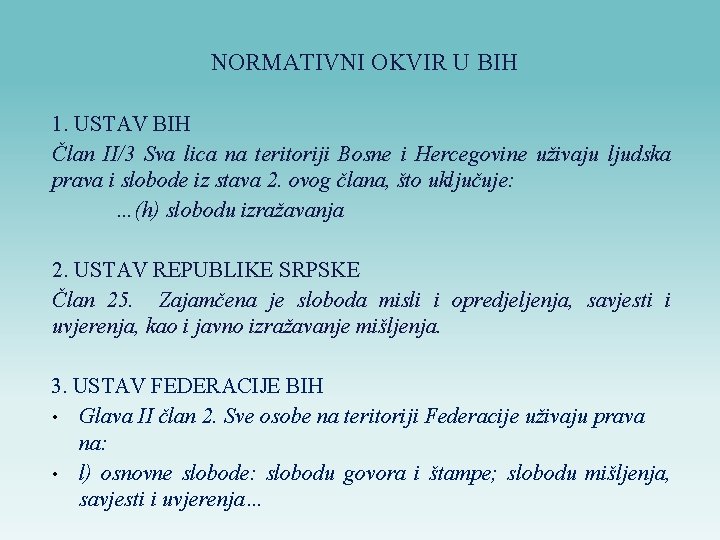 NORMATIVNI OKVIR U BIH

1. USTAV BIH
Član II/3 Sva lica na teritoriji Bosne i Hercegovine uživaju ljudska prava i slobode iz stava 2. ovog člana, što uključuje:
...(h) slobodu izražavanja

2. USTAV REPUBLIKE SRPSKE
Član 25. Zajamčena je sloboda misli i opredjeljenja, savjesti i uvjerenja, kao i javno izražavanje mišljenja.

3. USTAV FEDERACIJE BIH
• Glava II član 2. Sve osobe na teritoriji Federacije uživaju prava na:
• l) osnovne slobode: slobodu govora i štampe; slobodu mišljenja, savjesti i uvjerenja...